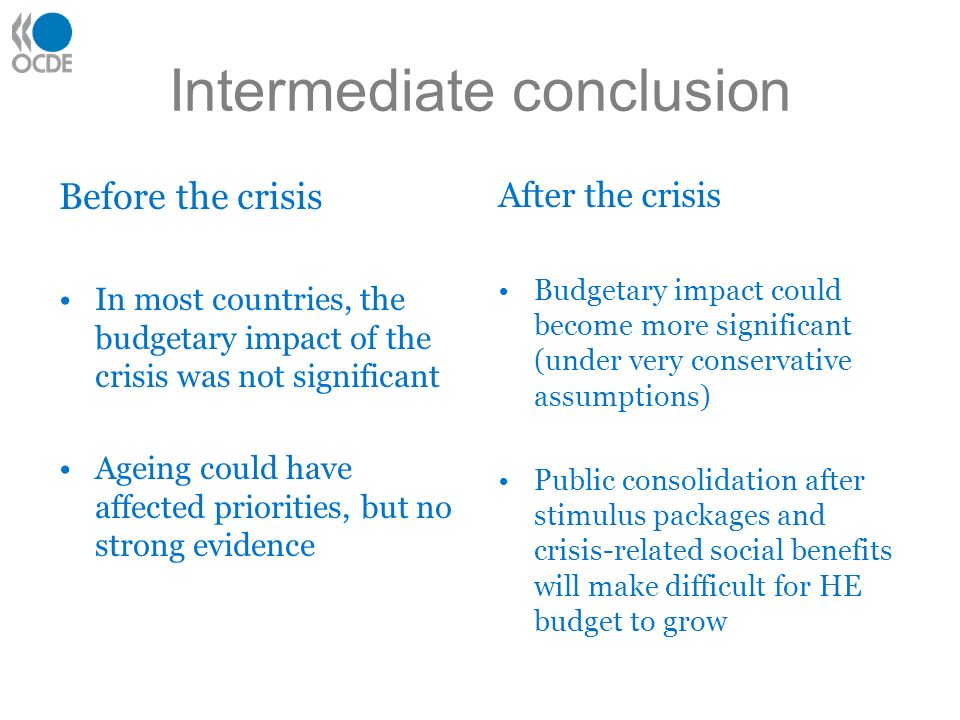 OCDE

Intermediate conclusion

Before the crisis

• In most countries, the budgetary impact of the crisis was not significant

• Ageing could have affected priorities, but no strong evidence

After the crisis

• Budgetary impact could become more significant (under very conservative assumptions)

• Public consolidation after stimulus packages and crisis-related social benefits will make difficult for HE budget to grow